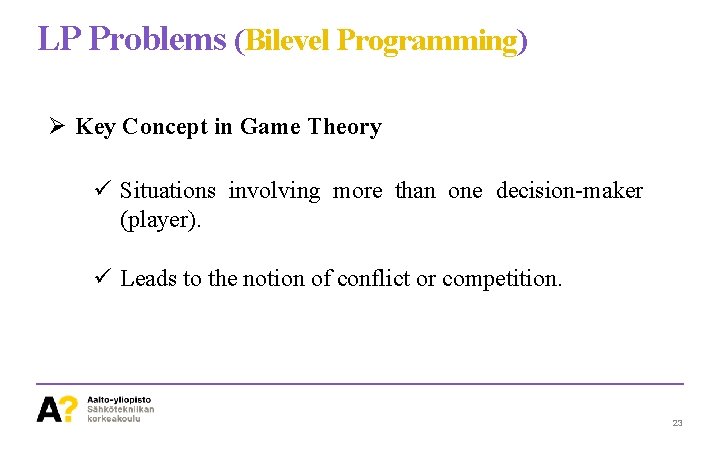 LP Problems (Bilevel Programming)

➢ Key Concept in Game Theory

✓ Situations involving more than one decision-maker (player).

✓ Leads to the notion of conflict or competition.

A?
Aalto-yliopisto
Sähkötekniikan korkeakoulu

23